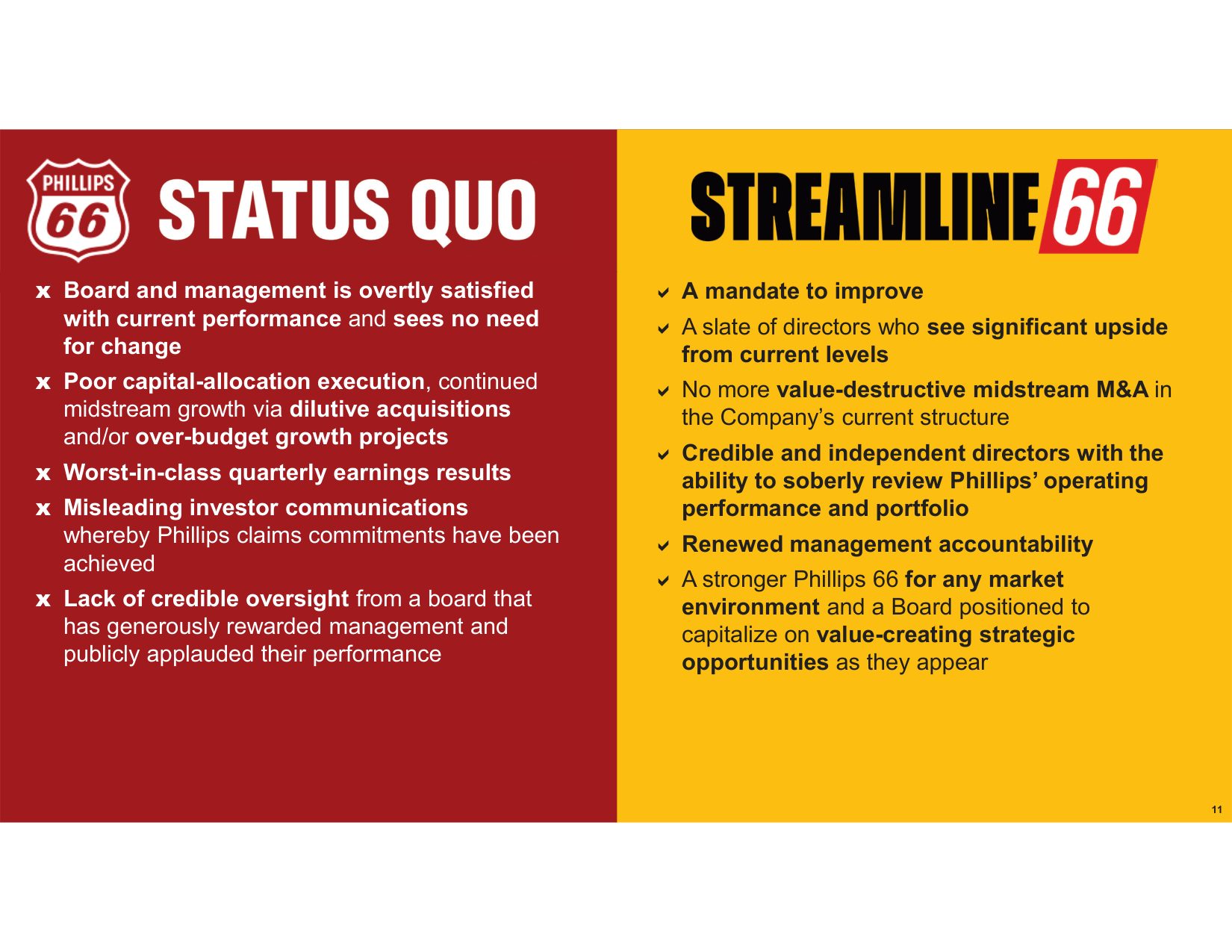 PHILLIPS 66

STATUS QUO

x Board and management is overtly satisfied with current performance and sees no need for change

x Poor capital-allocation execution, continued midstream growth via dilutive acquisitions and/or over-budget growth projects

x Worst-in-class quarterly earnings results

x Misleading investor communications whereby Phillips claims commitments have been achieved

x Lack of credible oversight from a board that has generously rewarded management and publicly applauded their performance

STREAMLINE 66

✔ A mandate to improve

✔ A slate of directors who see significant upside from current levels

✔ No more value-destructive midstream M&A in the Company's current structure

✔ Credible and independent directors with the ability to soberly review Phillips' operating performance and portfolio

✔ Renewed management accountability

✔ A stronger Phillips 66 for any market environment and a Board positioned to capitalize on value-creating strategic opportunities as they appear

11